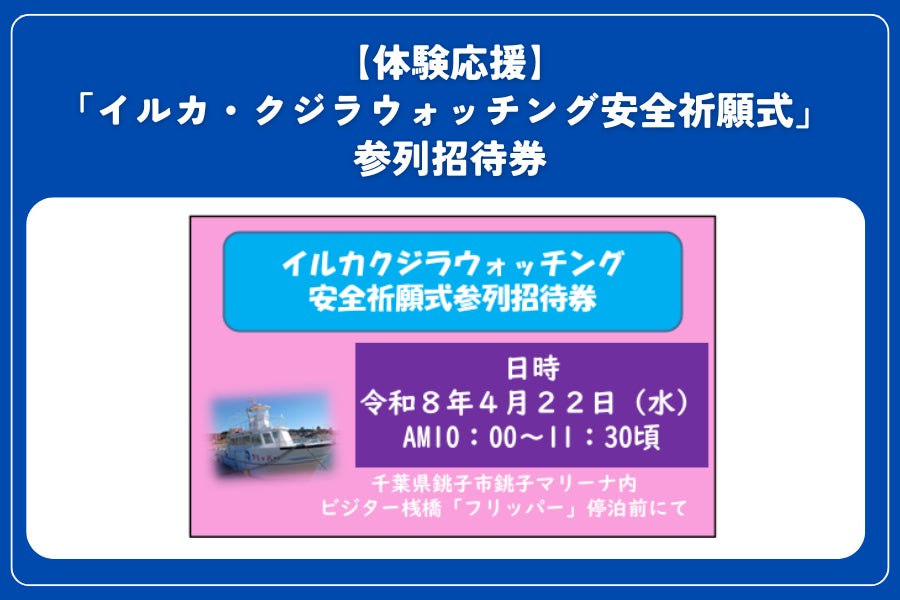 【体験応援】
「イルカ・クジラウォッチング安全祈願式」
参列招待券

イルカクジラウォッチング
安全祈願式参列招待券

日時
令和８年４月２２日（水）
AM10：00～11：30頃

千葉県銚子市銚子マリーナ内
ビジター桟橋「フリッパー」停泊前にて